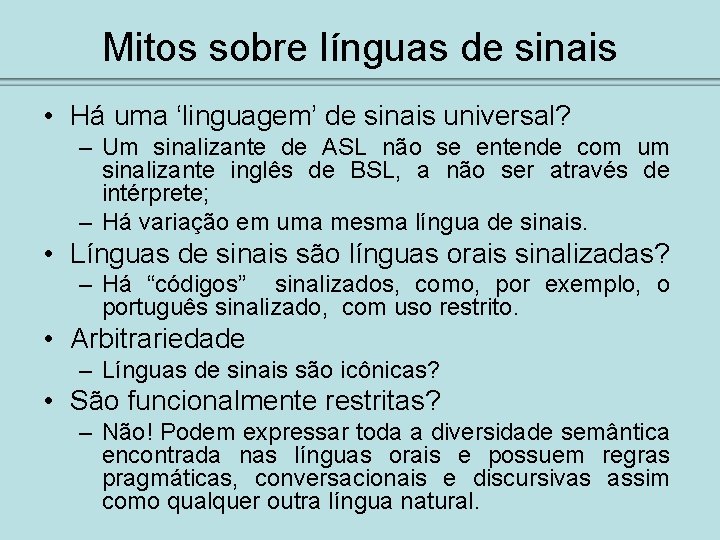 Mitos sobre línguas de sinais

• Há uma ‘linguagem’ de sinais universal?
– Um sinalizante de ASL não se entende com um sinalizante inglês de BSL, a não ser através de intérprete;
– Há variação em uma mesma língua de sinais.

• Línguas de sinais são línguas orais sinalizadas?
– Há “códigos” sinalizados, como, por exemplo, o português sinalizado, com uso restrito.

• Arbitrariedade
– Línguas de sinais são icônicas?

• São funcionalmente restritas?
– Não! Podem expressar toda a diversidade semântica encontrada nas línguas orais e possuem regras pragmáticas, conversacionais e discursivas assim como qualquer outra língua natural.